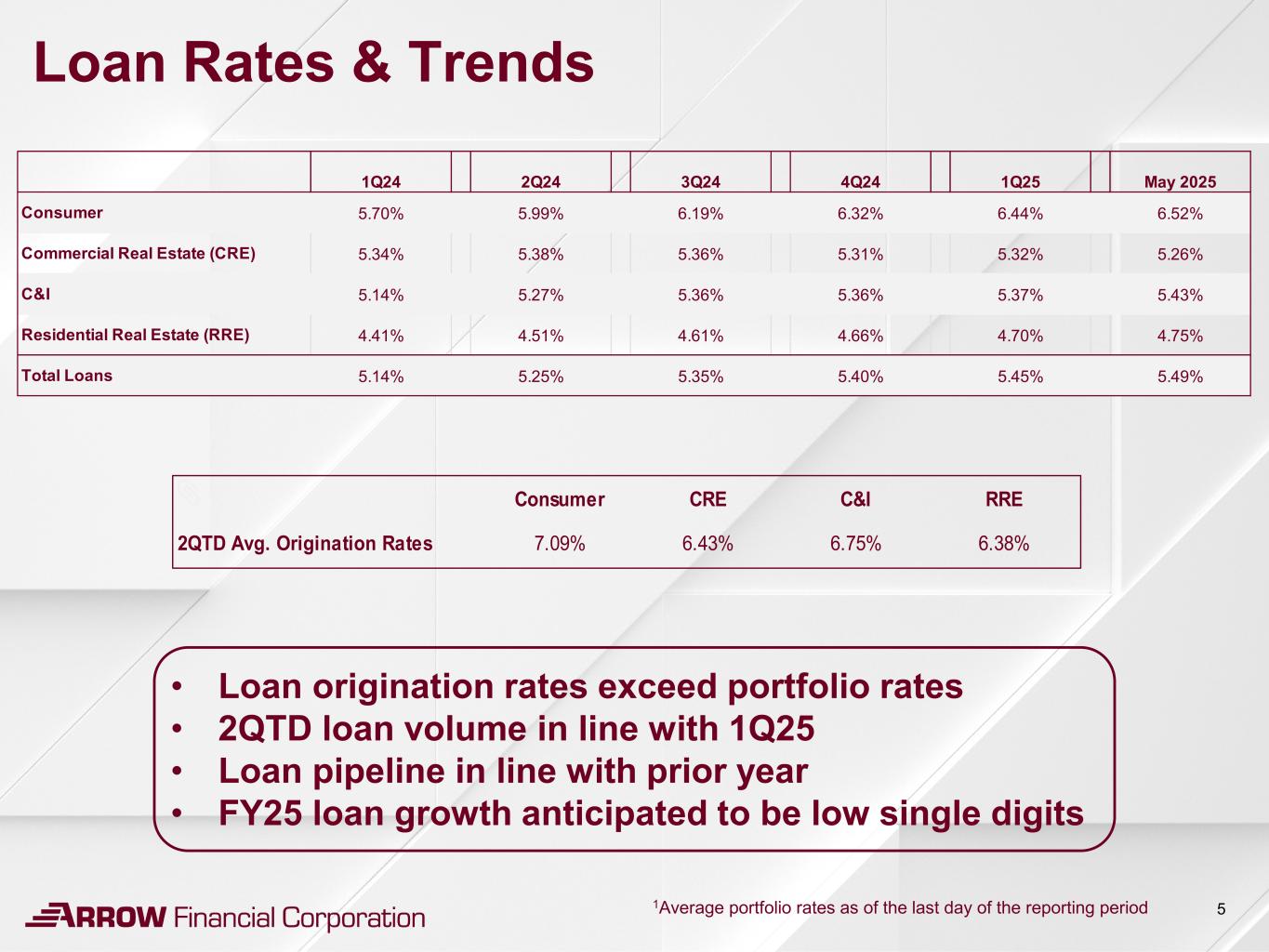 Loan Rates & Trends

| | 1Q24 | 2Q24 | 3Q24 | 4Q24 | 1Q25 | May 2025 |
|---|---|---|---|---|---|---|
| Consumer | 5.70% | 5.99% | 6.19% | 6.32% | 6.44% | 6.52% |
| Commercial Real Estate (CRE) | 5.34% | 5.38% | 5.36% | 5.31% | 5.32% | 5.26% |
| C&I | 5.14% | 5.27% | 5.36% | 5.36% | 5.37% | 5.43% |
| Residential Real Estate (RRE) | 4.41% | 4.51% | 4.61% | 4.66% | 4.70% | 4.75% |
| Total Loans | 5.14% | 5.25% | 5.35% | 5.40% | 5.45% | 5.49% |

| | Consumer | CRE | C&I | RRE |
|---|---|---|---|---|
| 2QTD Avg. Origination Rates | 7.09% | 6.43% | 6.75% | 6.38% |

• Loan origination rates exceed portfolio rates
• 2QTD loan volume in line with 1Q25
• Loan pipeline in line with prior year
• FY25 loan growth anticipated to be low single digits

ARROW Financial Corporation

$^1$Average portfolio rates as of the last day of the reporting period

5